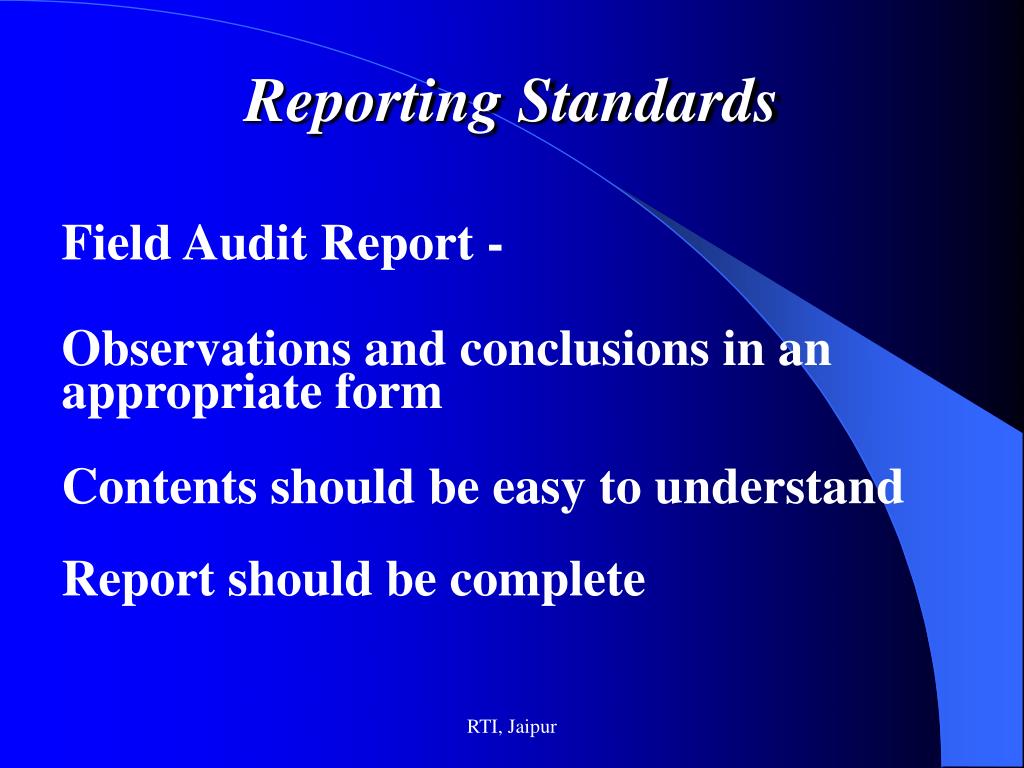 Reporting Standards

Field Audit Report -

Observations and conclusions in an appropriate form

Contents should be easy to understand

Report should be complete

RTI, Jaipur